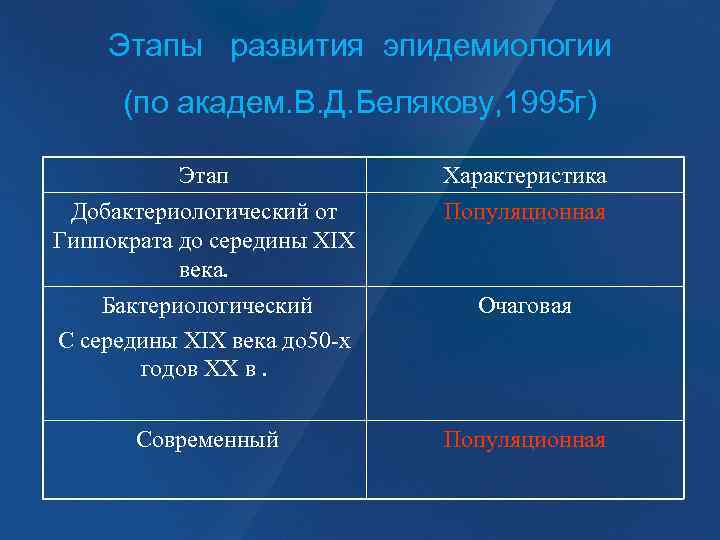 Этапы развития эпидемиологии

(по академ.В.Д.Белякову,1995г)

| Этап | Характеристика |
|---|---|
| Добактериологический от Гиппократа до середины XIX века. | Популяционная |
| Бактериологический С середины XIX века до50-х годов XX в . | Очаговая |
| Современный | Популяционная |